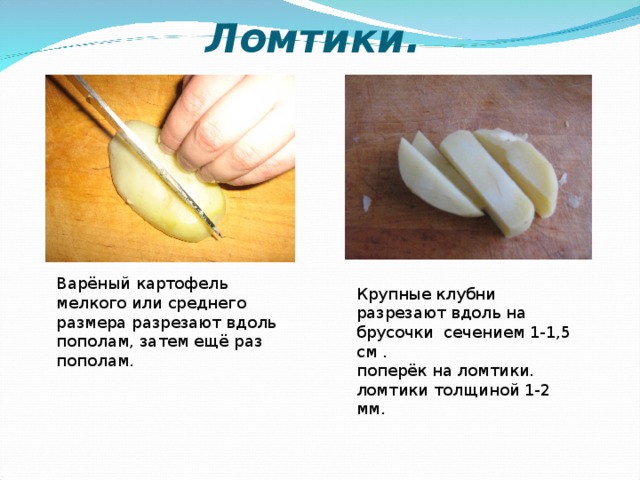 Ломтики.

Варёный картофель мелкого или среднего размера разрезают вдоль пополам, затем ещё раз пополам.

Крупные клубни разрезают вдоль на брусочки сечением 1-1,5 см .
поперёк на ломтики.
ломтики толщиной 1-2 мм.